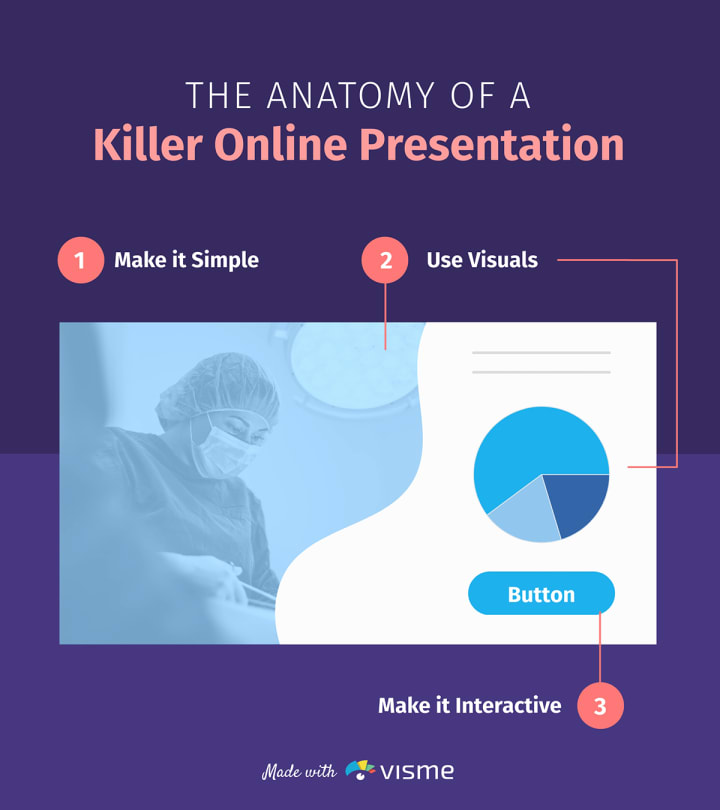 THE ANATOMY OF A
Killer Online Presentation

1 Make it Simple

2 Use Visuals

Button

Make it Interactive 3

Made with visme